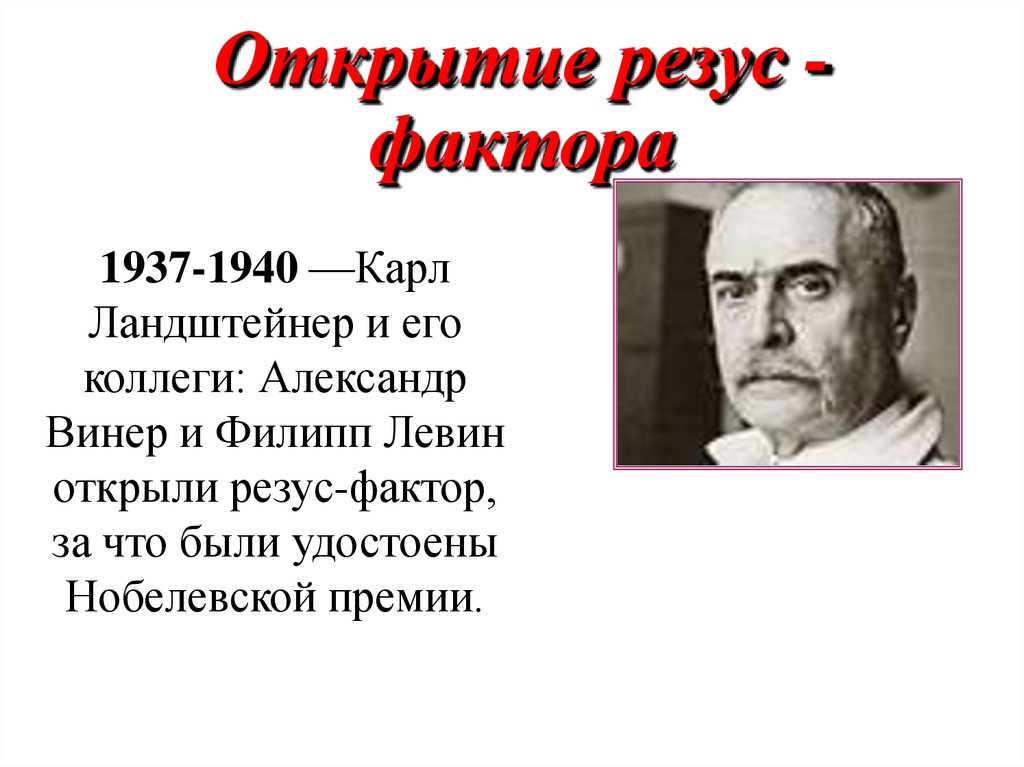 Открытие резус - фактора

1937-1940 —Карл Ландштейнер и его коллеги: Александр Винер и Филипп Левин открыли резус-фактор, за что были удостоены Нобелевской премии.